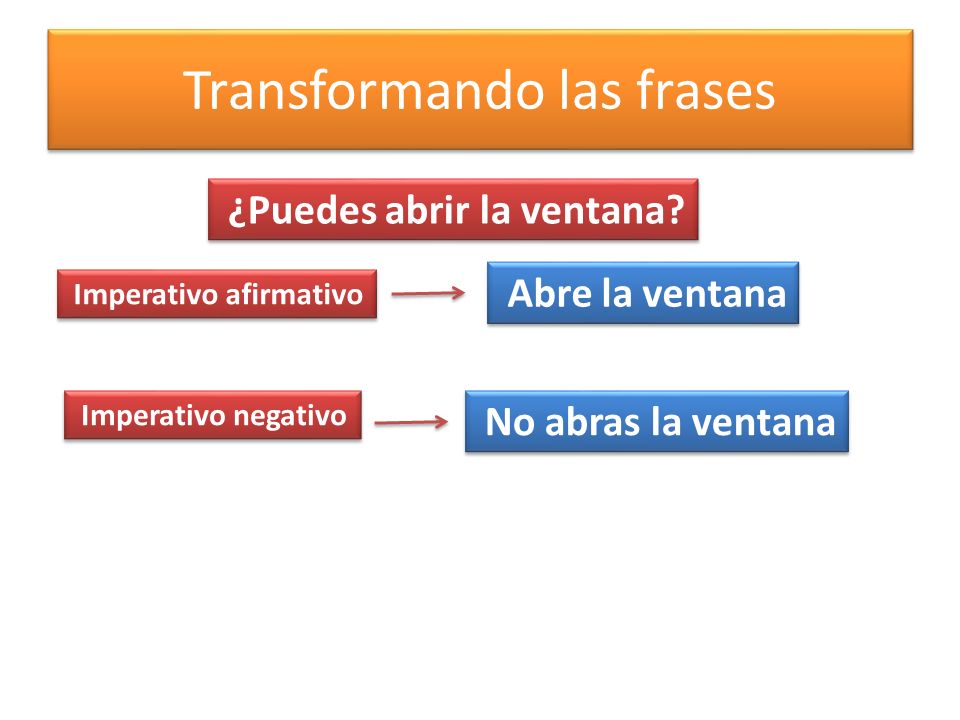 Transformando las frases

¿Puedes abrir la ventana?

Imperativo afirmativo

Abre la ventana

Imperativo negativo

No abras la ventana